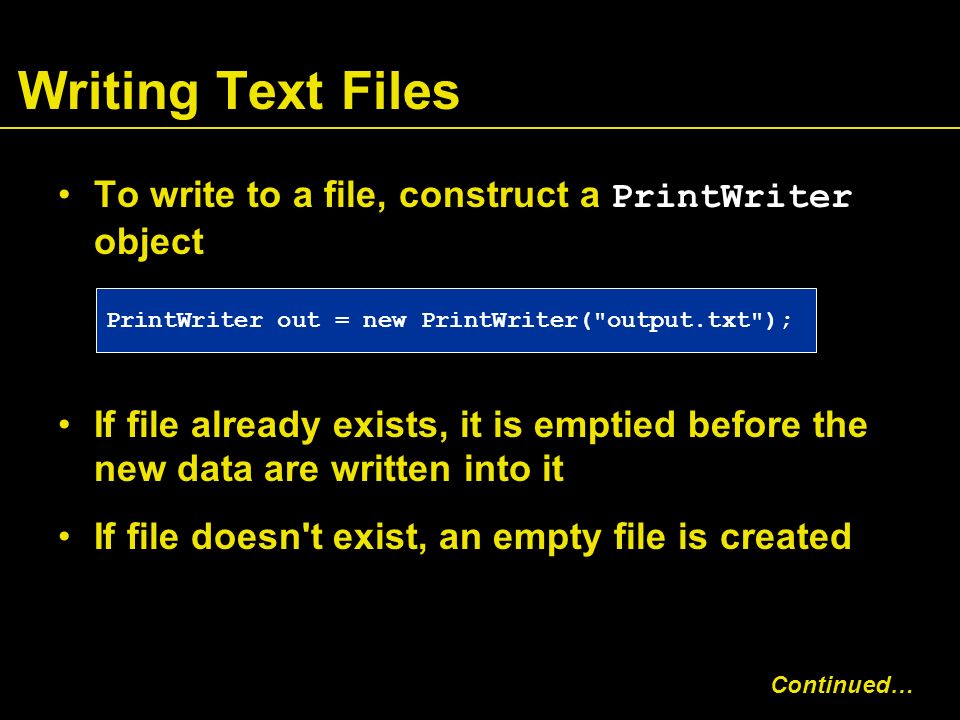 Writing Text Files

• To write to a file, construct a PrintWriter object

PrintWriter out = new PrintWriter("output.txt");

• If file already exists, it is emptied before the new data are written into it

• If file doesn't exist, an empty file is created

Continued…